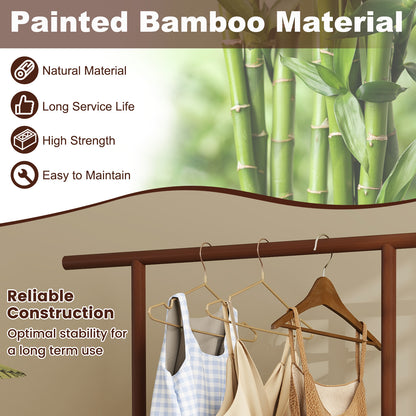 Painted Bamboo Material

Natural Material

Long Service Life

High Strength

Easy to Maintain

Reliable Construction

Optimal stability for a long term use